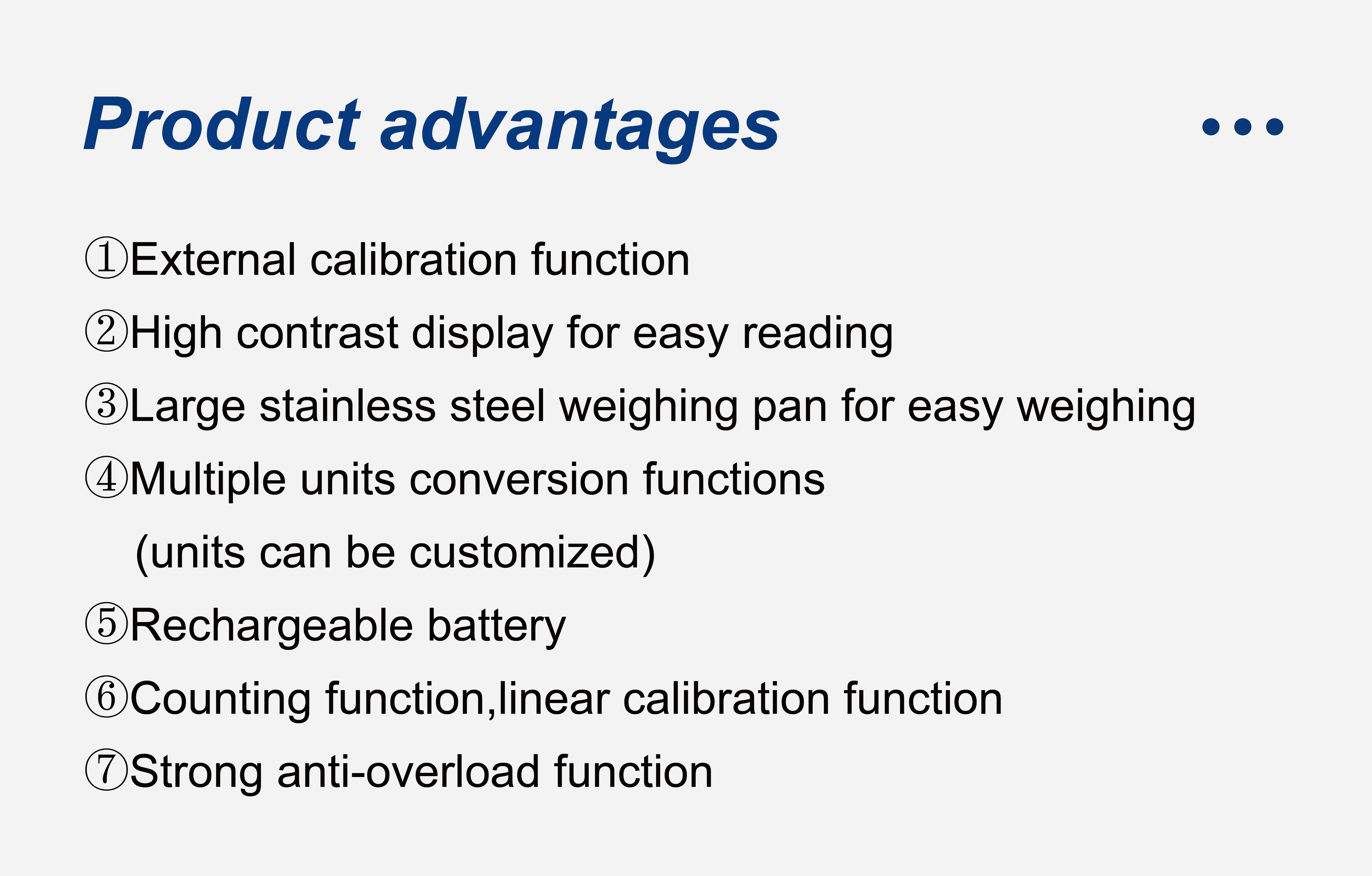 Product advantages

①External calibration function

②High contrast display for easy reading

③Large stainless steel weighing pan for easy weighing

④Multiple units conversion functions (units can be customized)

⑤Rechargeable battery

⑥Counting function,linear calibration function

⑦Strong anti-overload function